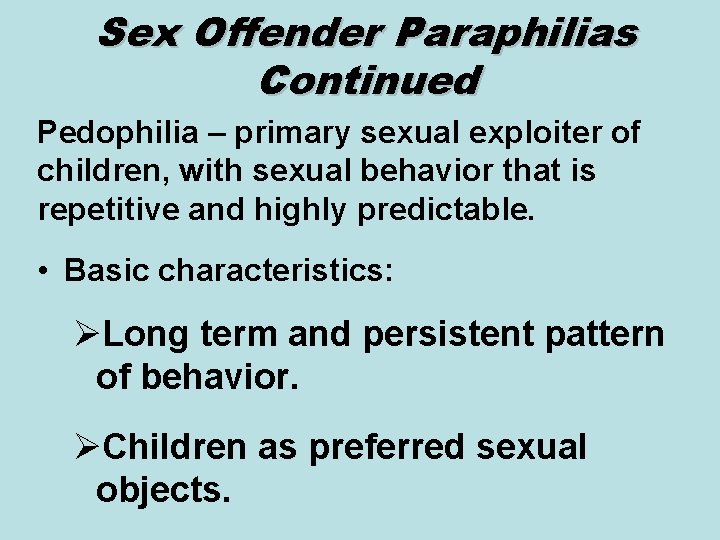 Sex Offender Paraphilias Continued

Pedophilia – primary sexual exploiter of children, with sexual behavior that is repetitive and highly predictable.

• Basic characteristics:

➢Long term and persistent pattern of behavior.

➢Children as preferred sexual objects.